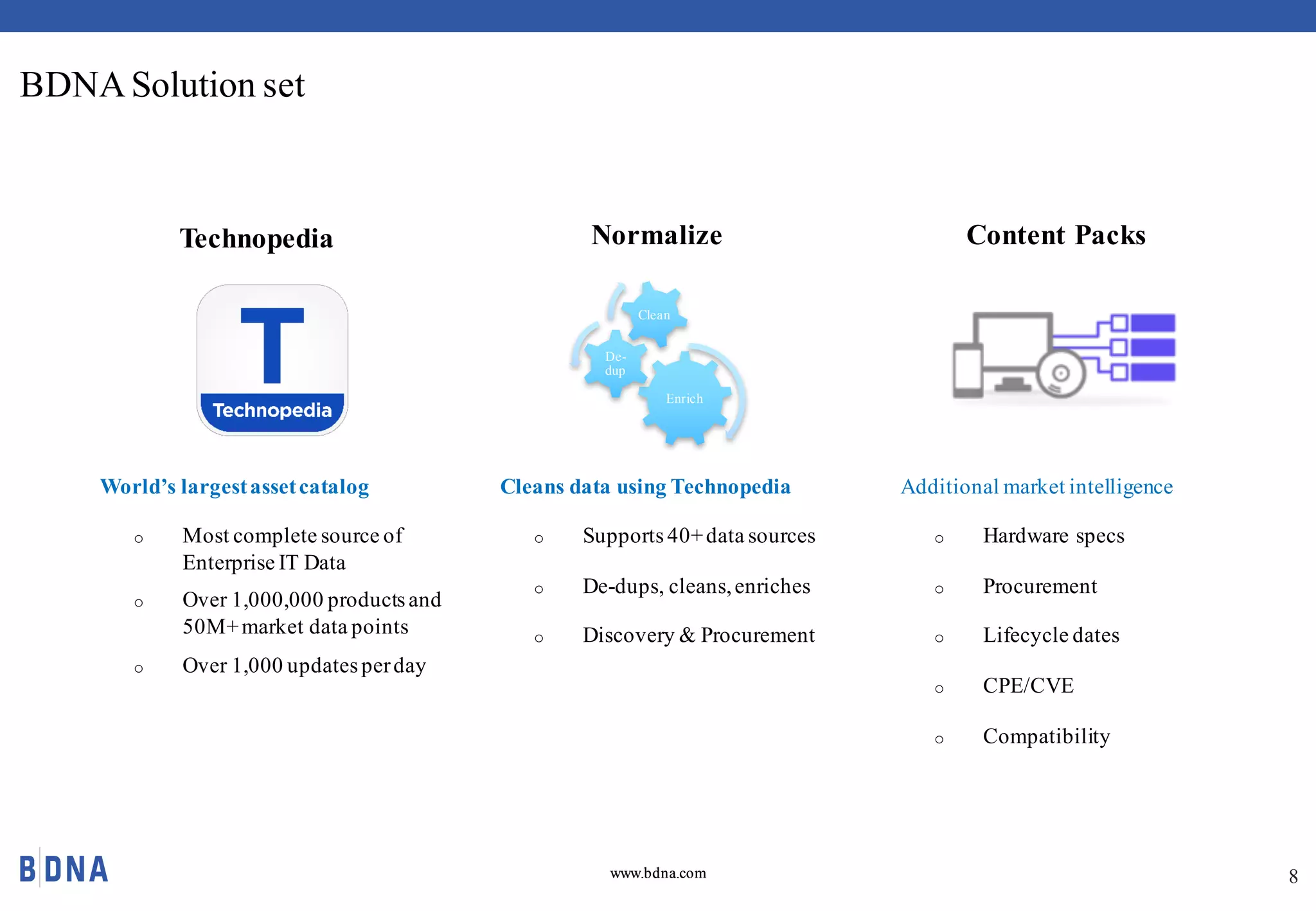 BDNA Solution set

Technopedia

T

Technopedia

World's largest asset catalog

o Most complete source of Enterprise IT Data

o Over 1,000,000 products and 50M+ market data points

o Over 1,000 updates per day

Normalize

Clean

De-dup

Enrich

Cleans data using Technopedia

o Supports 40+ data sources

o De-dups, cleans, enriches

o Discovery & Procurement

Content Packs

Additional market intelligence

o Hardware specs

o Procurement

o Lifecycle dates

o CPE/CVE

o Compatibility

BDNA

www.bdna.com

8